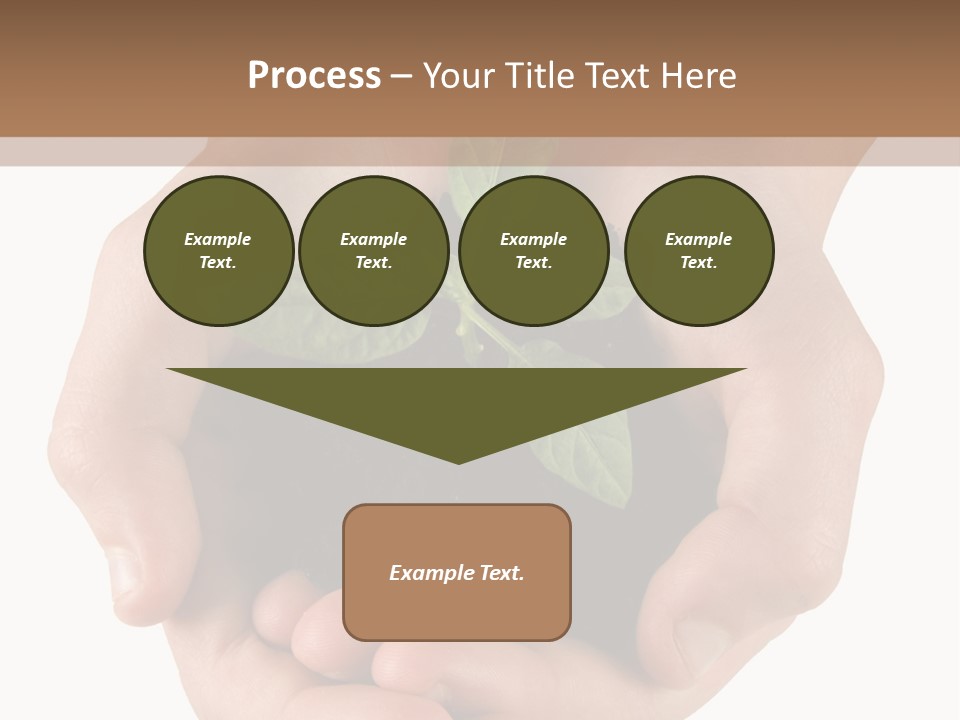 Process – Your Title Text Here

Example Text.

Example Text.

Example Text.

Example Text.

Example Text.